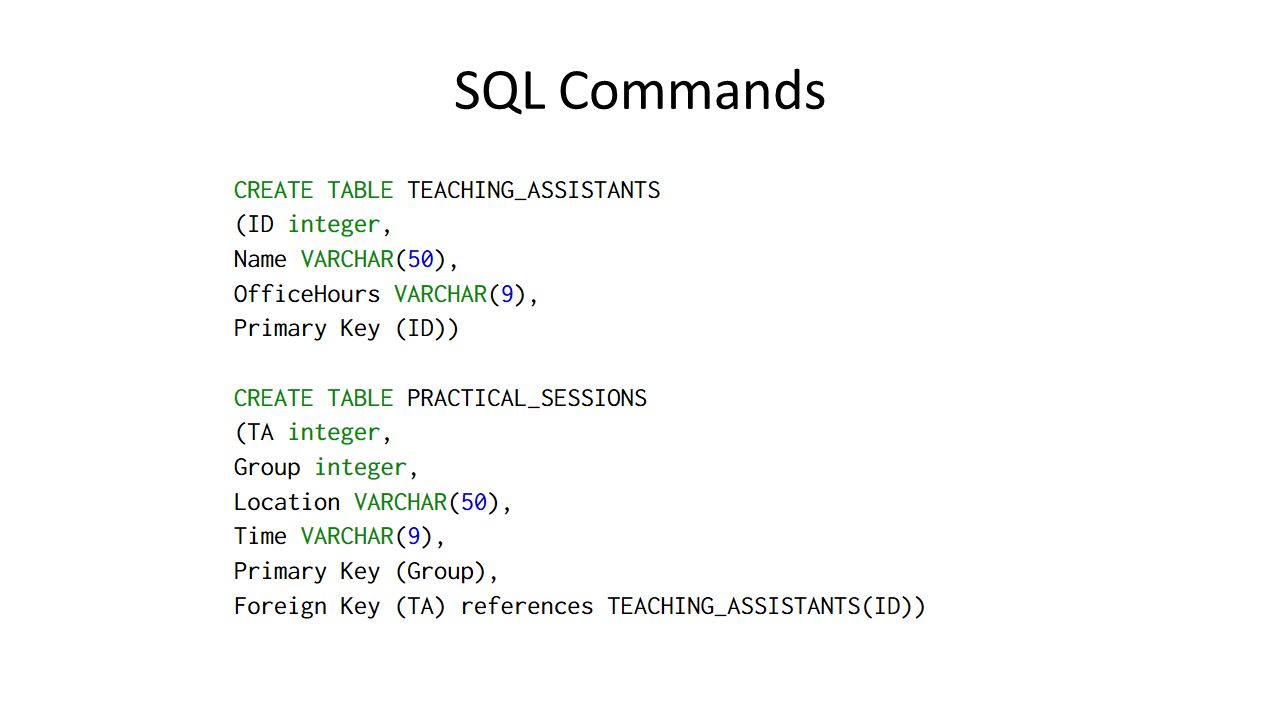 SQL Commands

CREATE TABLE TEACHING_ASSISTANTS
(ID integer,
Name VARCHAR(50),
OfficeHours VARCHAR(9),
Primary Key (ID))

CREATE TABLE PRACTICAL_SESSIONS
(TA integer,
Group integer,
Location VARCHAR(50),
Time VARCHAR(9),
Primary Key (Group),
Foreign Key (TA) references TEACHING_ASSISTANTS(ID))